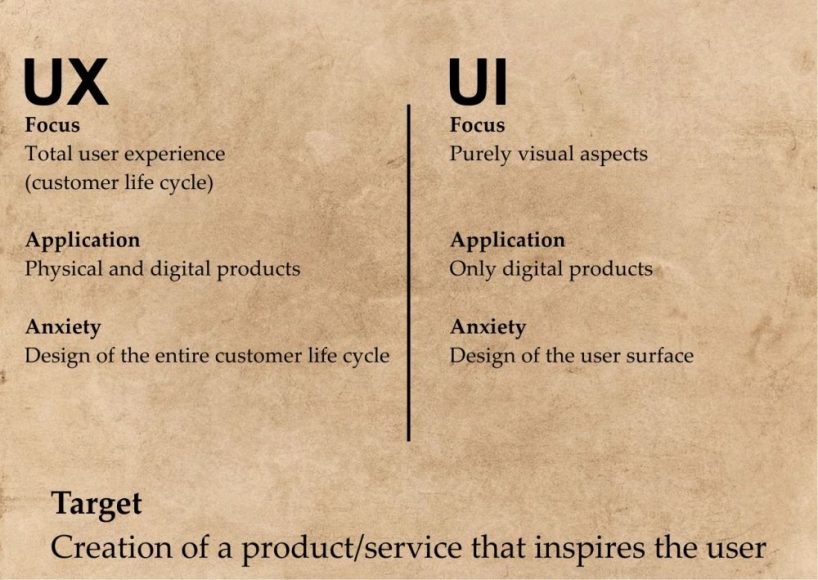 UX

Focus
Total user experience (customer life cycle)

Application
Physical and digital products

Anxiety
Design of the entire customer life cycle

UI

Focus
Purely visual aspects

Application
Only digital products

Anxiety
Design of the user surface

Target
Creation of a product/service that inspires the user